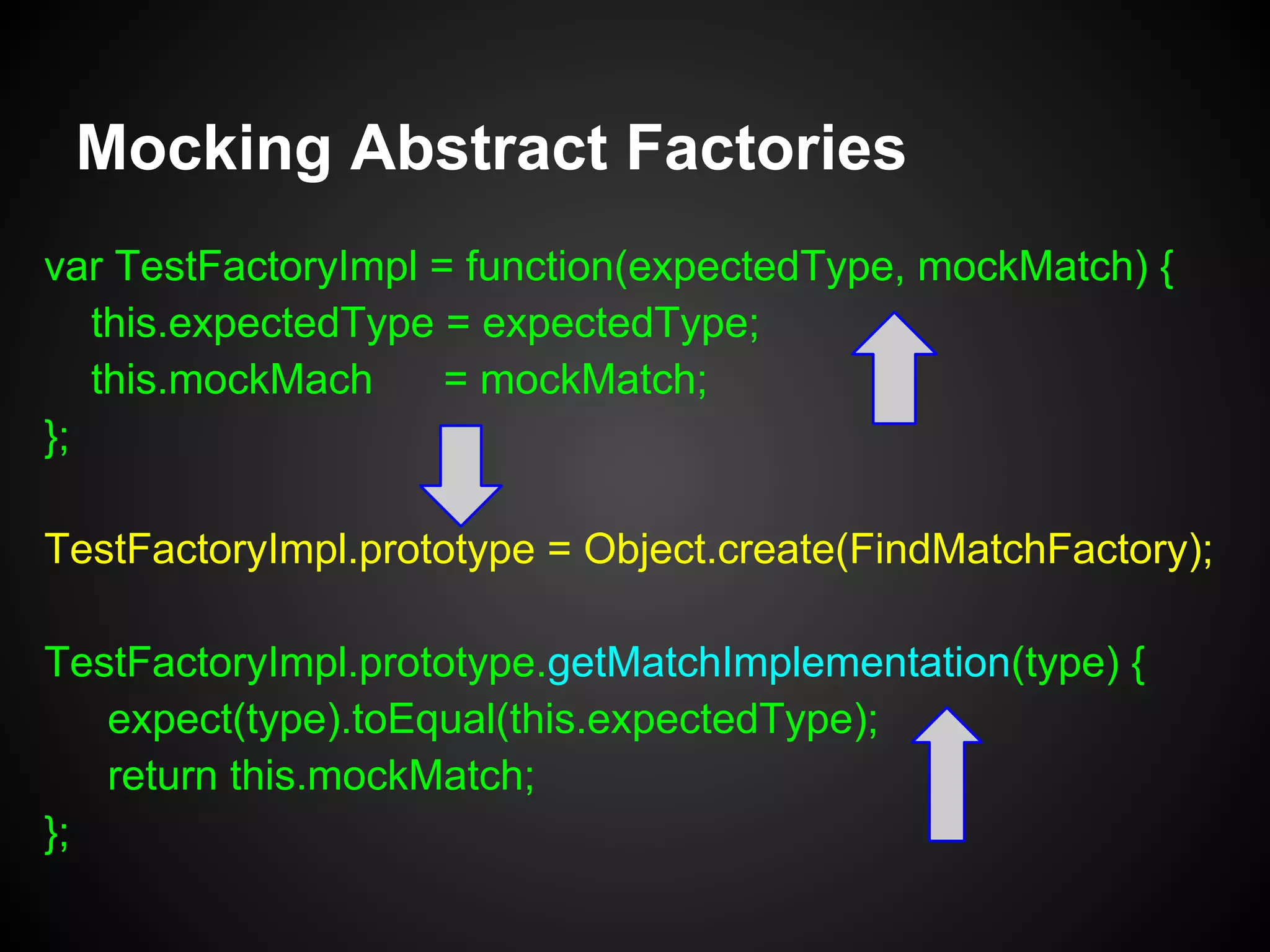 Mocking Abstract Factories

var TestFactoryImpl = function(expectedType, mockMatch) {
  this.expectedType = expectedType;
  this.mockMach     = mockMatch;
};

TestFactoryImpl.prototype = Object.create(FindMatchFactory);

TestFactoryImpl.prototype.getMatchImplementation(type) {
   expect(type).toEqual(this.expectedType);
   return this.mockMatch;
};